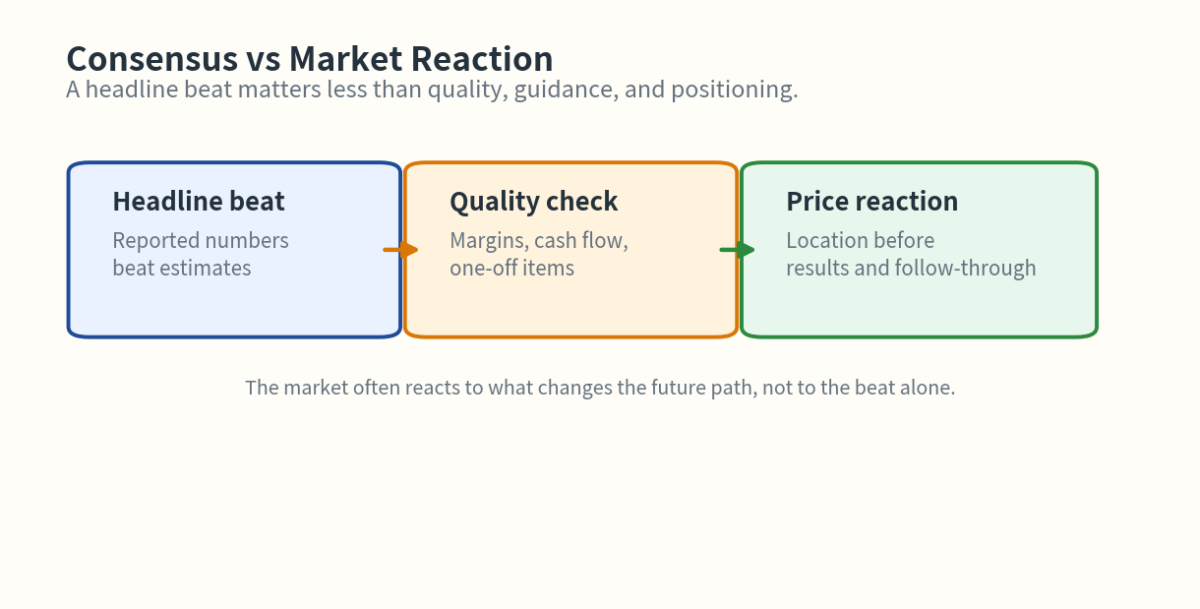 Consensus vs Market Reaction
A headline beat matters less than quality, guidance, and positioning.

Headline beat
Reported numbers beat estimates

Quality check
Margins, cash flow, one-off items

Price reaction
Location before results and follow-through

The market often reacts to what changes the future path, not to the beat alone.